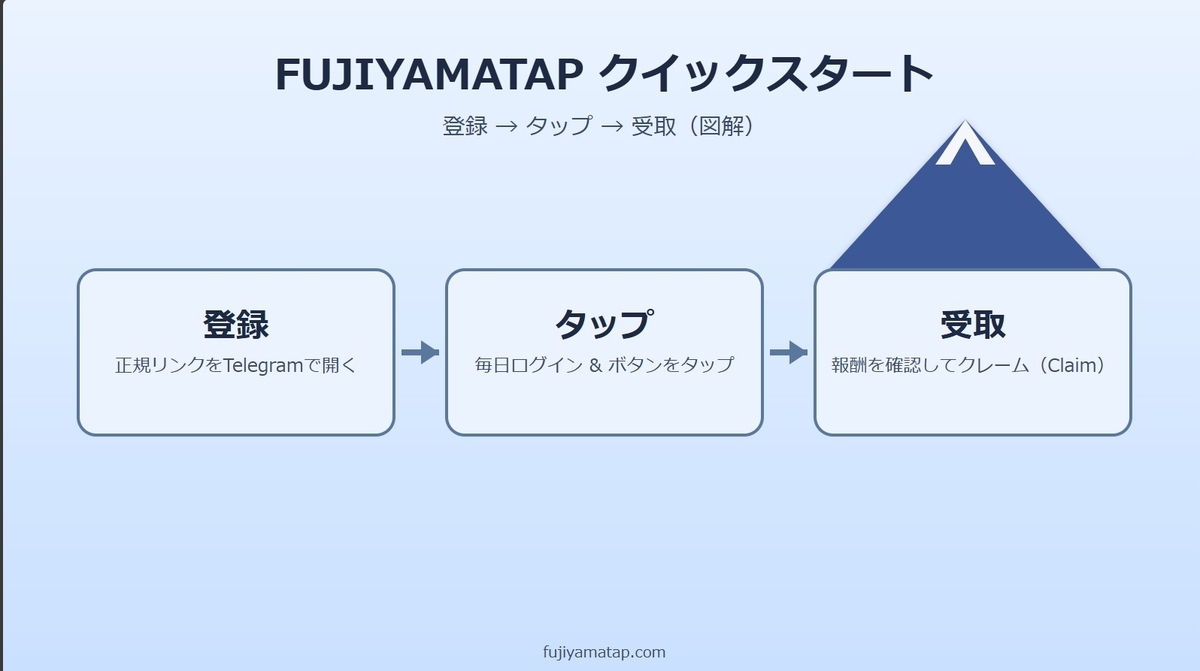 FUJIYAMATAP クイックスタート

登録 → タップ → 受取（図解）

登録
正規リンクをTelegramで開く

タップ
毎日ログイン & ボタンをタップ

受取
報酬を確認してクレーム（Claim）

fujiyamatap.com